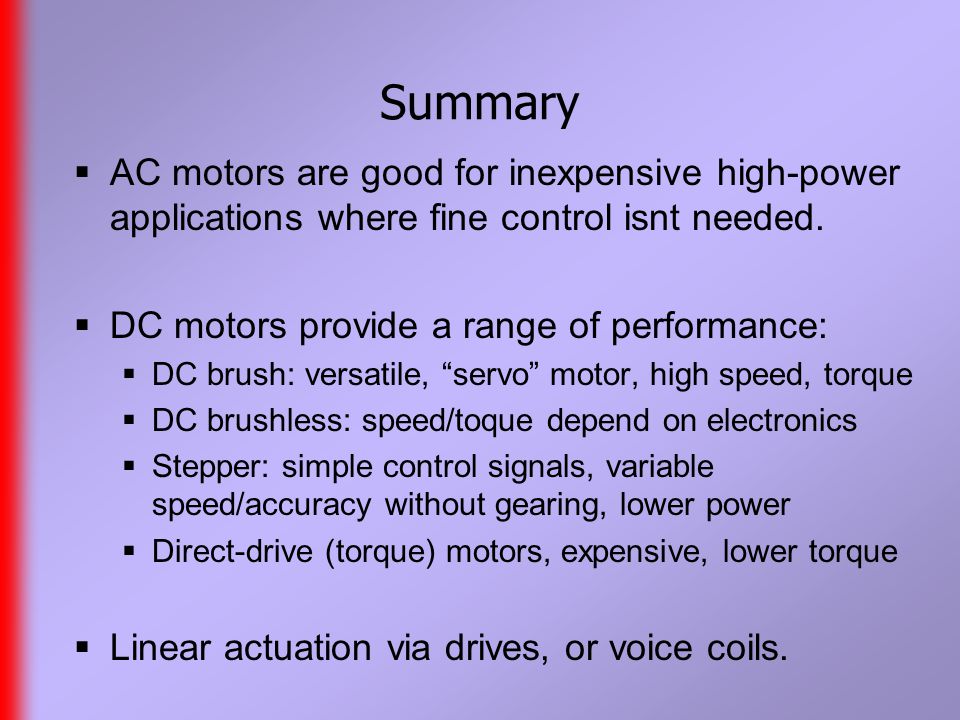 Summary

▪ AC motors are good for inexpensive high-power applications where fine control isnt needed.

▪ DC motors provide a range of performance:
  ▪ DC brush: versatile, “servo” motor, high speed, torque
  ▪ DC brushless: speed/toque depend on electronics
  ▪ Stepper: simple control signals, variable speed/accuracy without gearing, lower power
  ▪ Direct-drive (torque) motors, expensive, lower torque

▪ Linear actuation via drives, or voice coils.